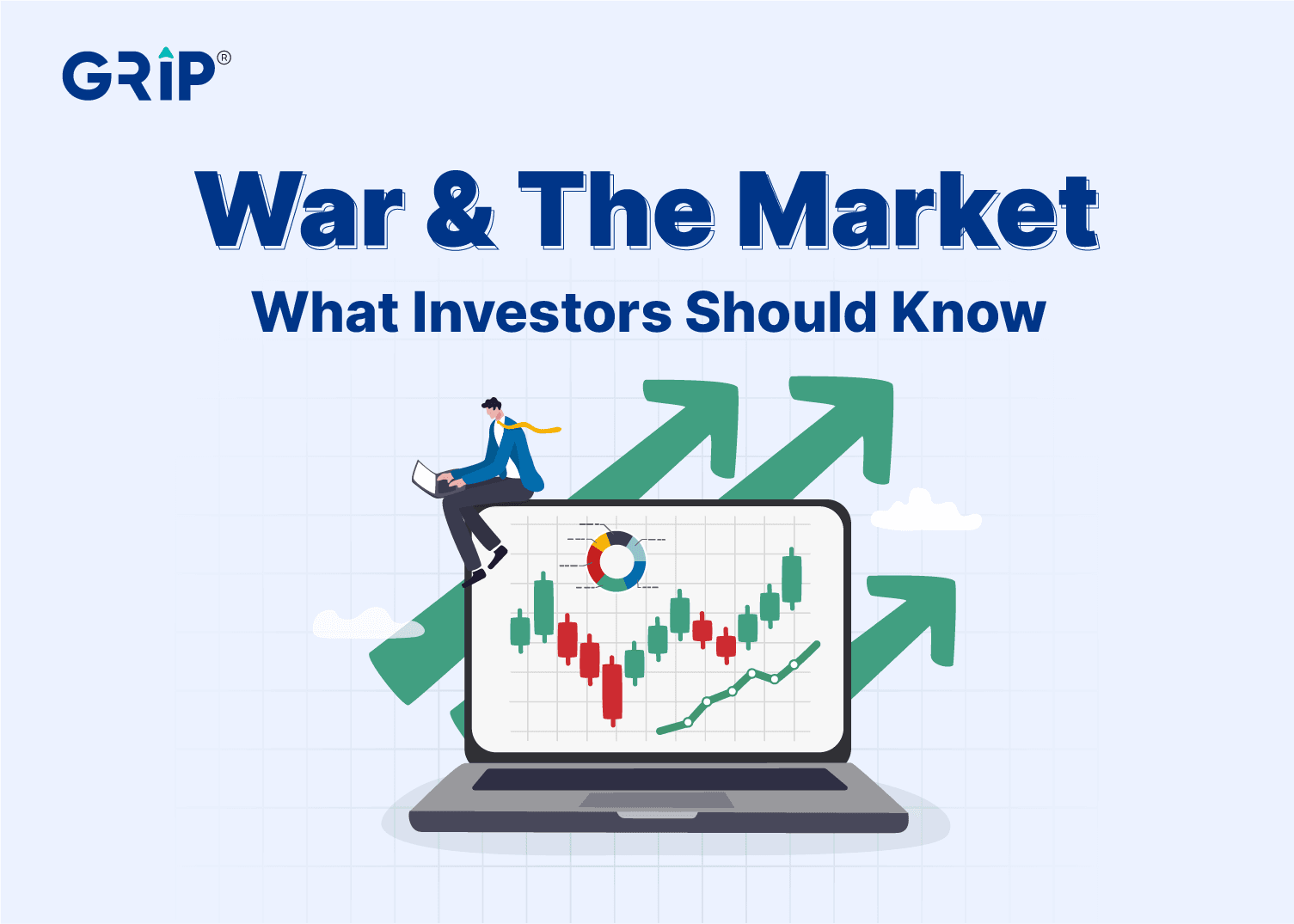 GRIP®

War & The Market

What Investors Should Know